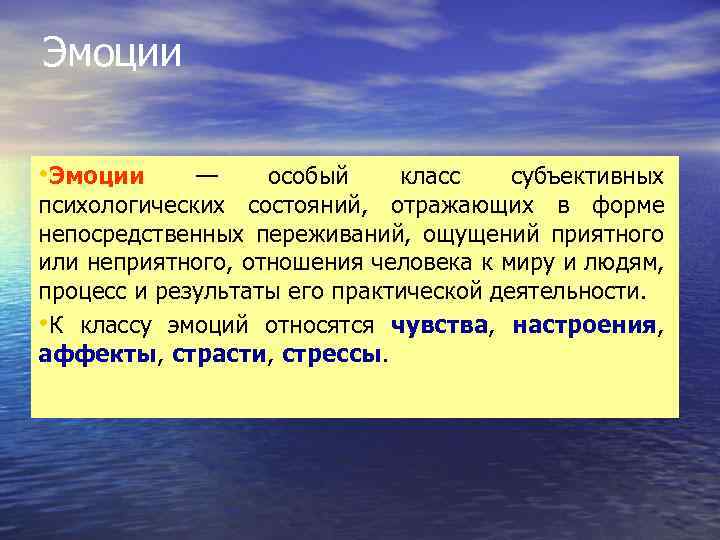 Эмоции

•Эмоции — особый класс субъективных психологических состояний, отражающих в форме непосредственных переживаний, ощущений приятного или неприятного, отношения человека к миру и людям, процесс и результаты его практической деятельности.

•К классу эмоций относятся чувства, настроения, аффекты, страсти, стрессы.